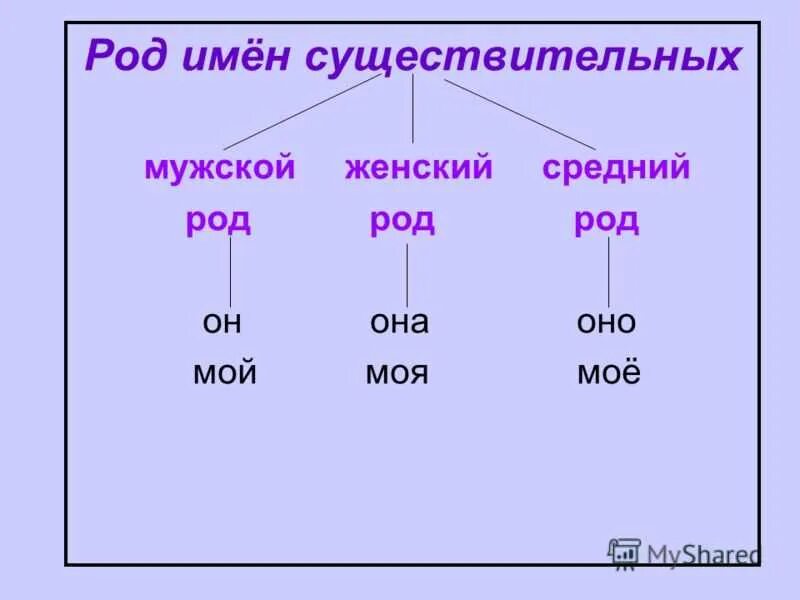 Род имён существительных

мужской род
он
мой

женский род
она
моя

средний род
оно
моё

MyShared